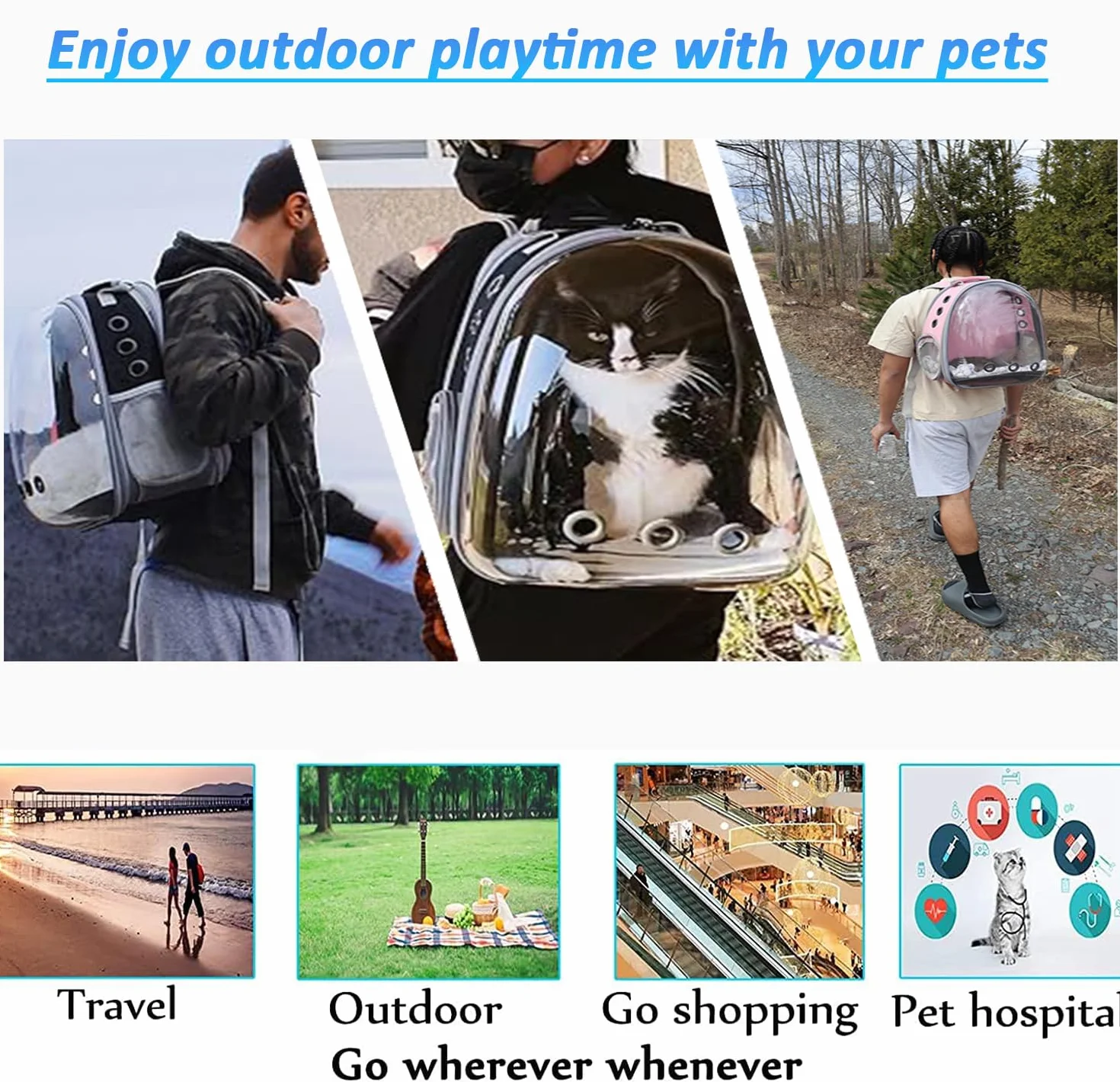 Enjoy outdoor playtime with your pets

Travel

Outdoor

Go shopping

Pet hospital

Go wherever whenever